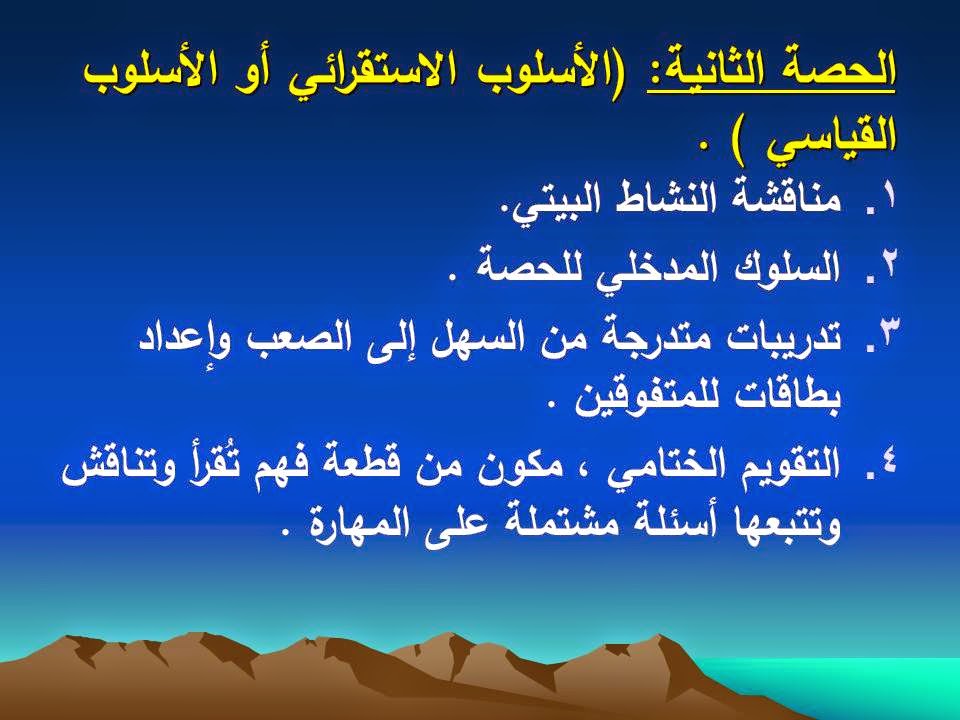 الحصة الثانية: (الأسلوب الاستقرائي أو الأسلوب القياسي ) .

١. مناقشة النشاط البيتي.

٢. السلوك المدخلي للحصة .

٣. تدريبات متدرجة من السهل إلى الصعب وإعداد بطاقات للمتفوقين .

٤. التقويم الختامي ، مكون من قطعة فهم تُقرأ وتناقش وتتبعها أسئلة مشتملة على المهارة .